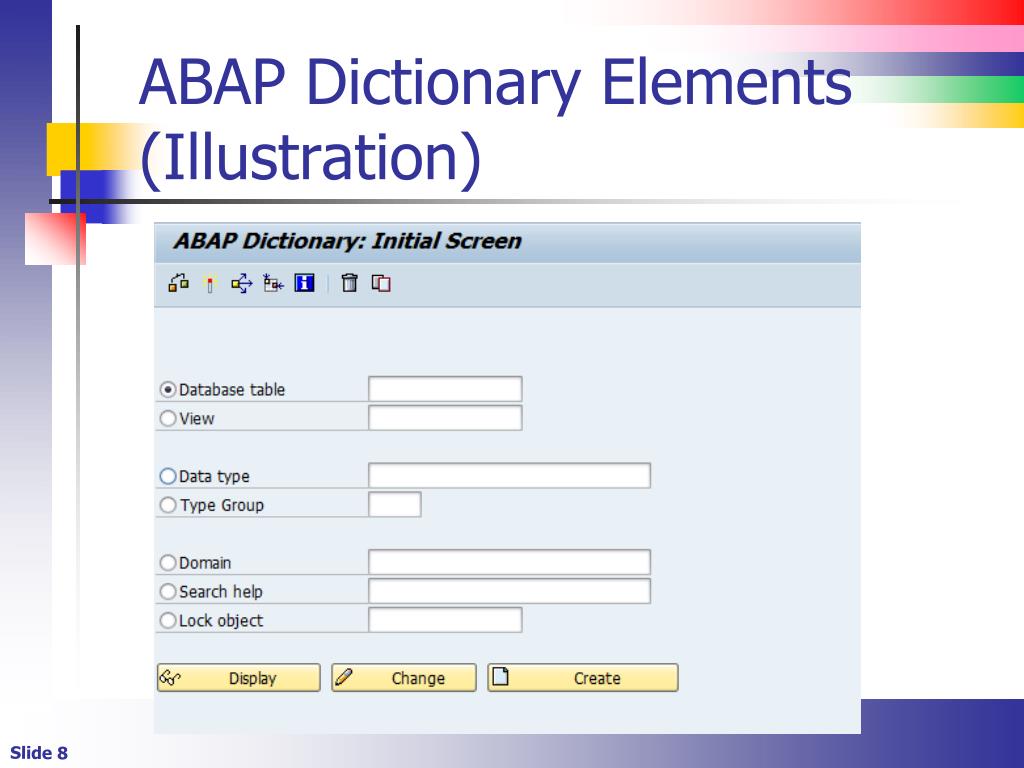 ABAP Dictionary Elements (Illustration)

ABAP Dictionary: Initial Screen

Database table
View

Data type
Type Group

Domain
Search help
Lock object

Display
Change
Create

Slide 8